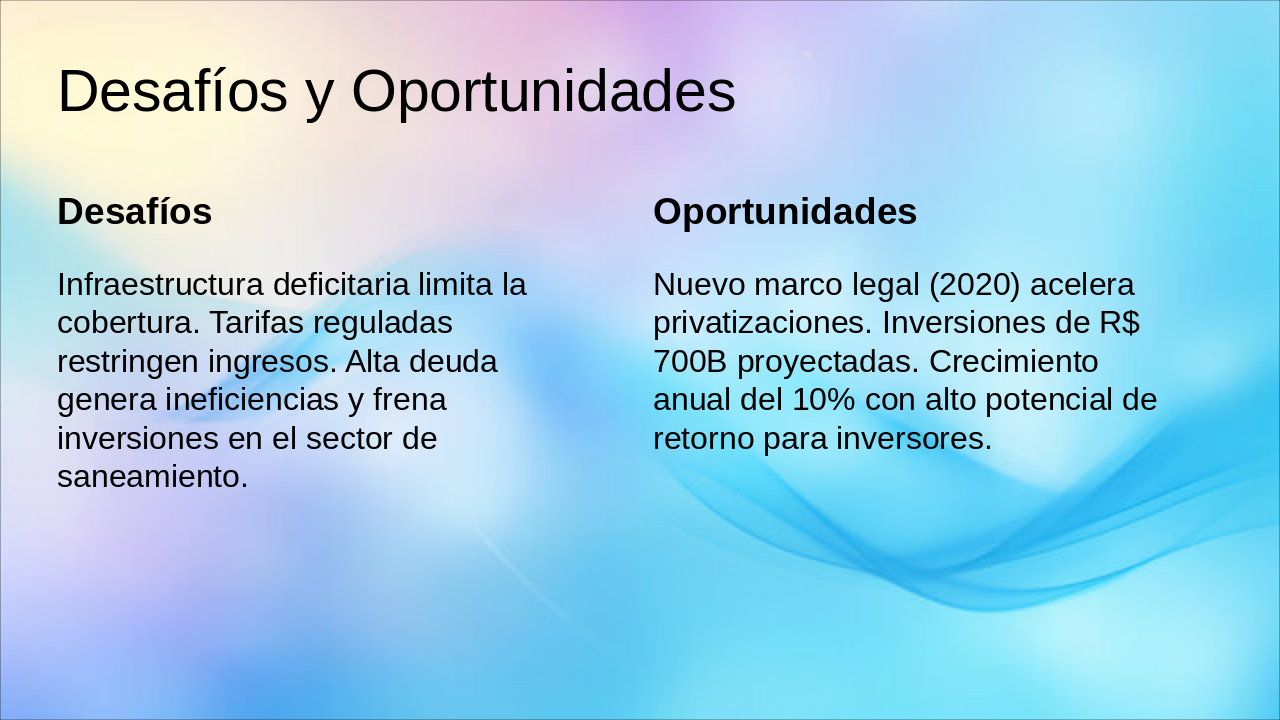 Desafíos y Oportunidades

Desafíos

Infraestructura deficitaria limita la cobertura. Tarifas reguladas restringen ingresos. Alta deuda genera ineficiencias y frena inversiones en el sector de saneamiento.

Oportunidades

Nuevo marco legal (2020) acelera privatizaciones. Inversiones de R$ 700B proyectadas. Crecimiento anual del 10% con alto potencial de retorno para inversores.